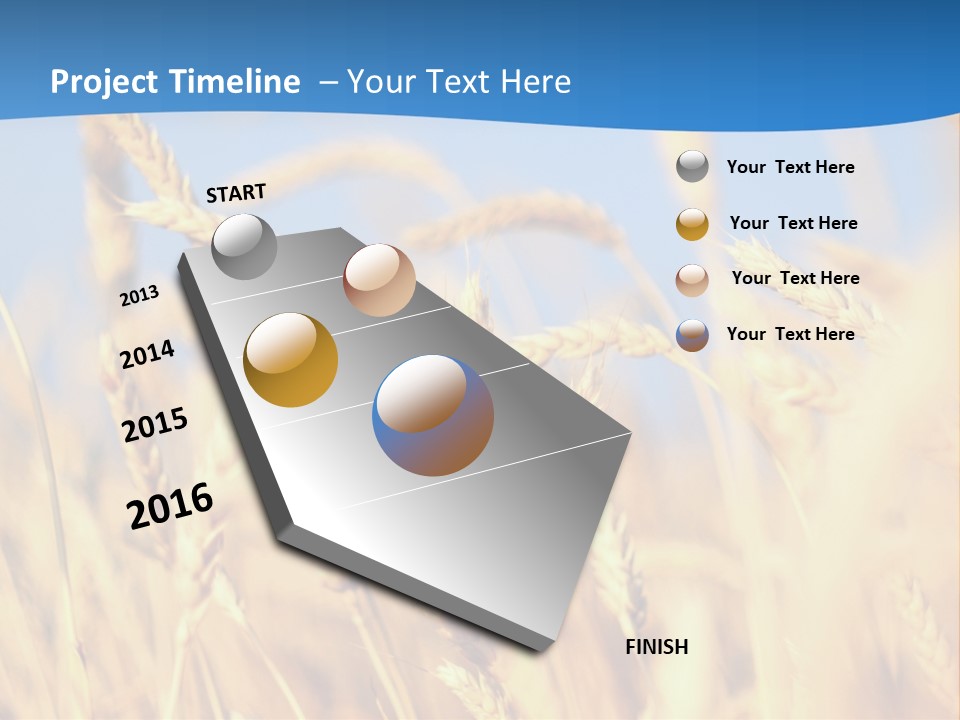 Project Timeline – Your Text Here

START

2013

2014

2015

2016

FINISH

Your Text Here

Your Text Here

Your Text Here

Your Text Here